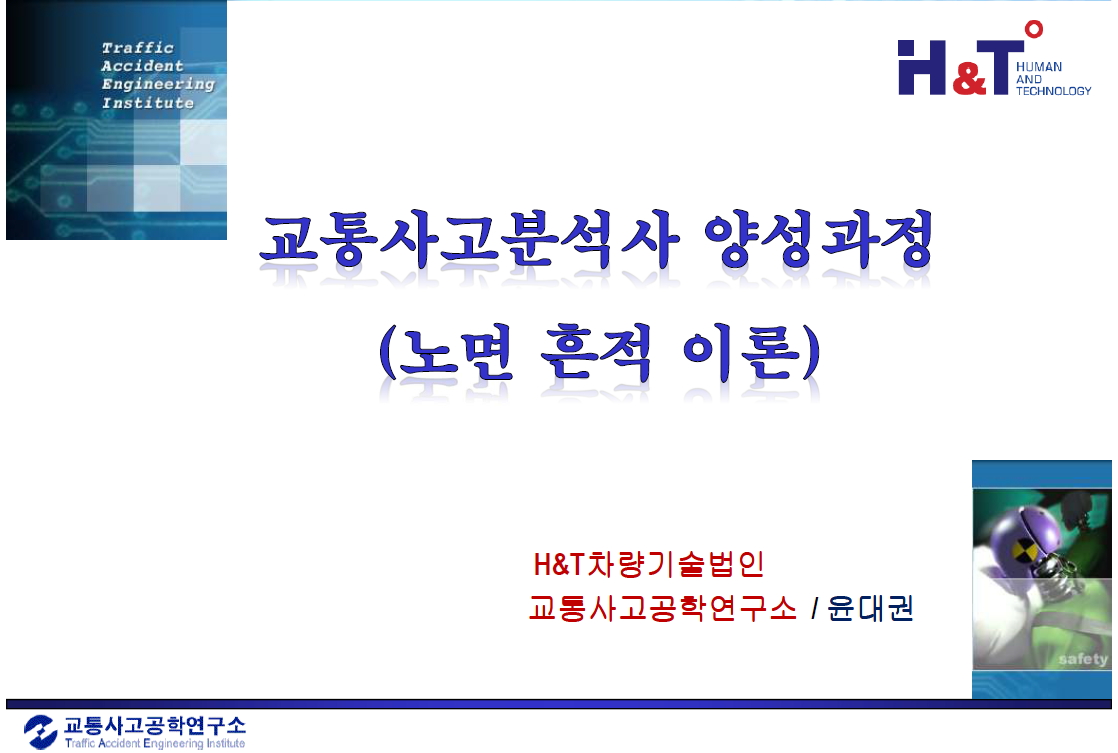 Traffic
Accident
Engineering
Institute

H&T HUMAN AND TECHNOLOGY

교통사고분석사 양성과정

(노면 흔적 이론)

H&T차량기술법인

교통사고공학연구소 / 윤대권

safety

교통사고공학연구소
Traffic Accident Engineering Institute